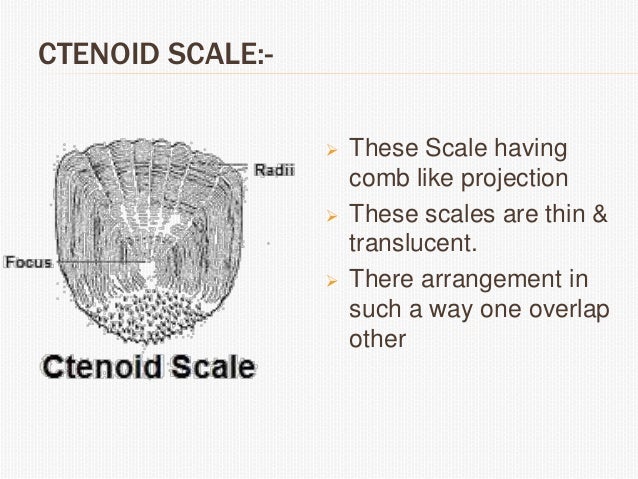 CTENOID SCALE:-

Radii

Focus

Ctenoid Scale

➢ These Scale having comb like projection
➢ These scales are thin & translucent.
➢ There arrangement in such a way one overlap other